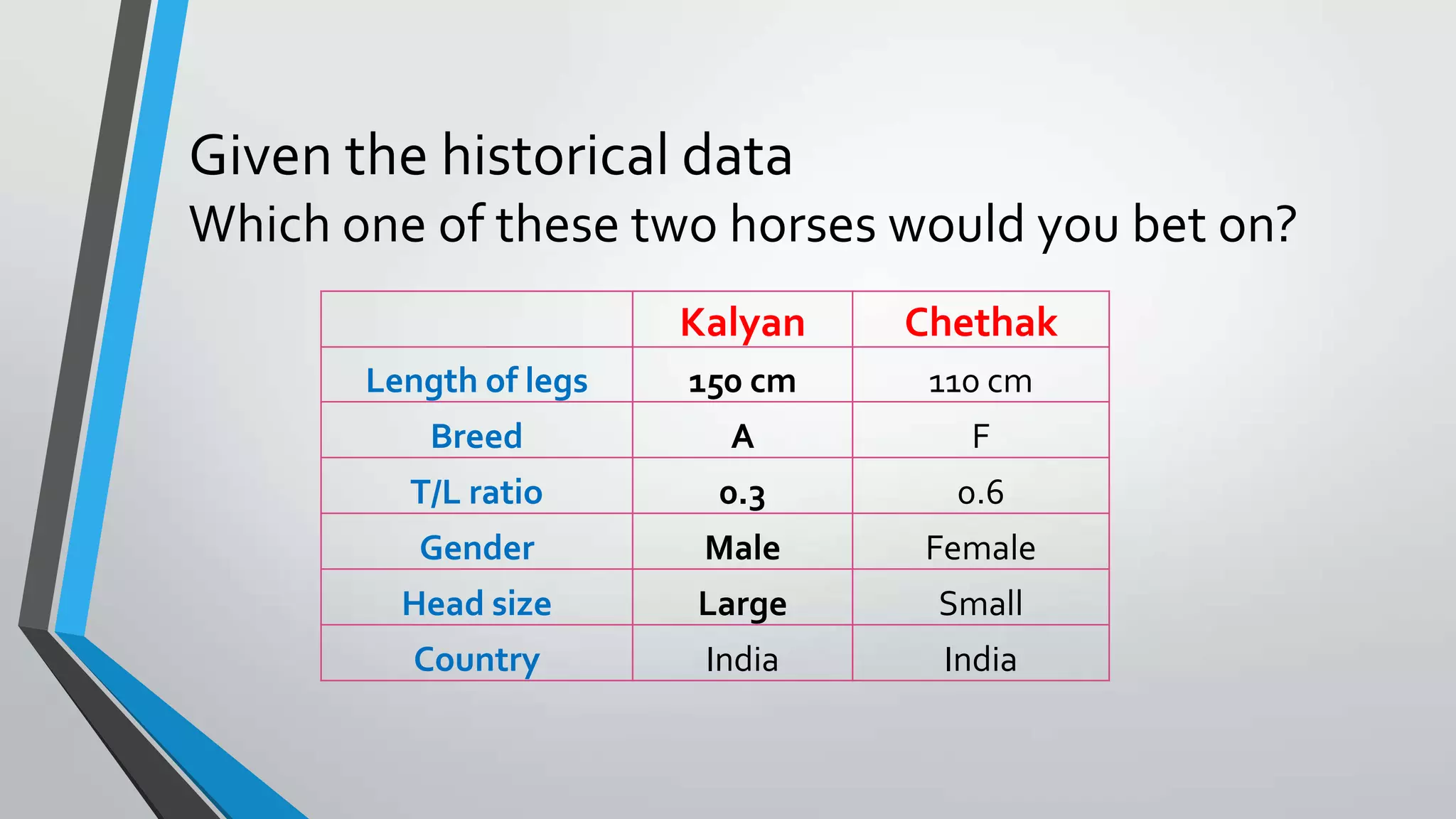 Given the historical data
Which one of these two horses would you bet on?

| | Kalyan | Chethak |
|---|---|---|
| Length of legs | 150 cm | 110 cm |
| Breed | A | F |
| T/L ratio | 0.3 | 0.6 |
| Gender | Male | Female |
| Head size | Large | Small |
| Country | India | India |